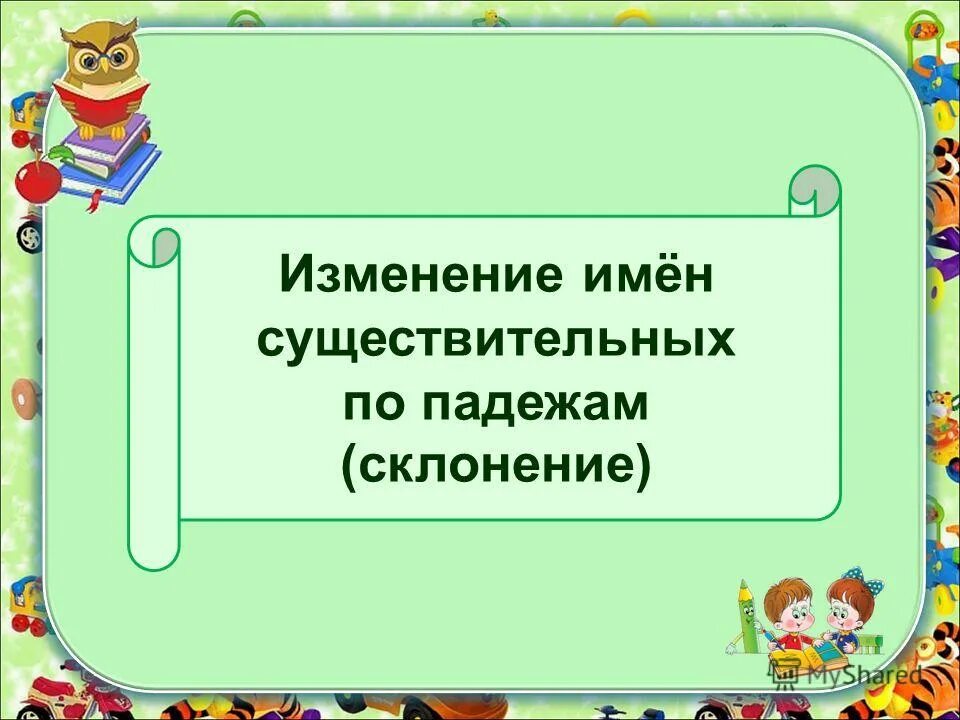 Изменение имён существительных по падежам (склонение)

MyShared